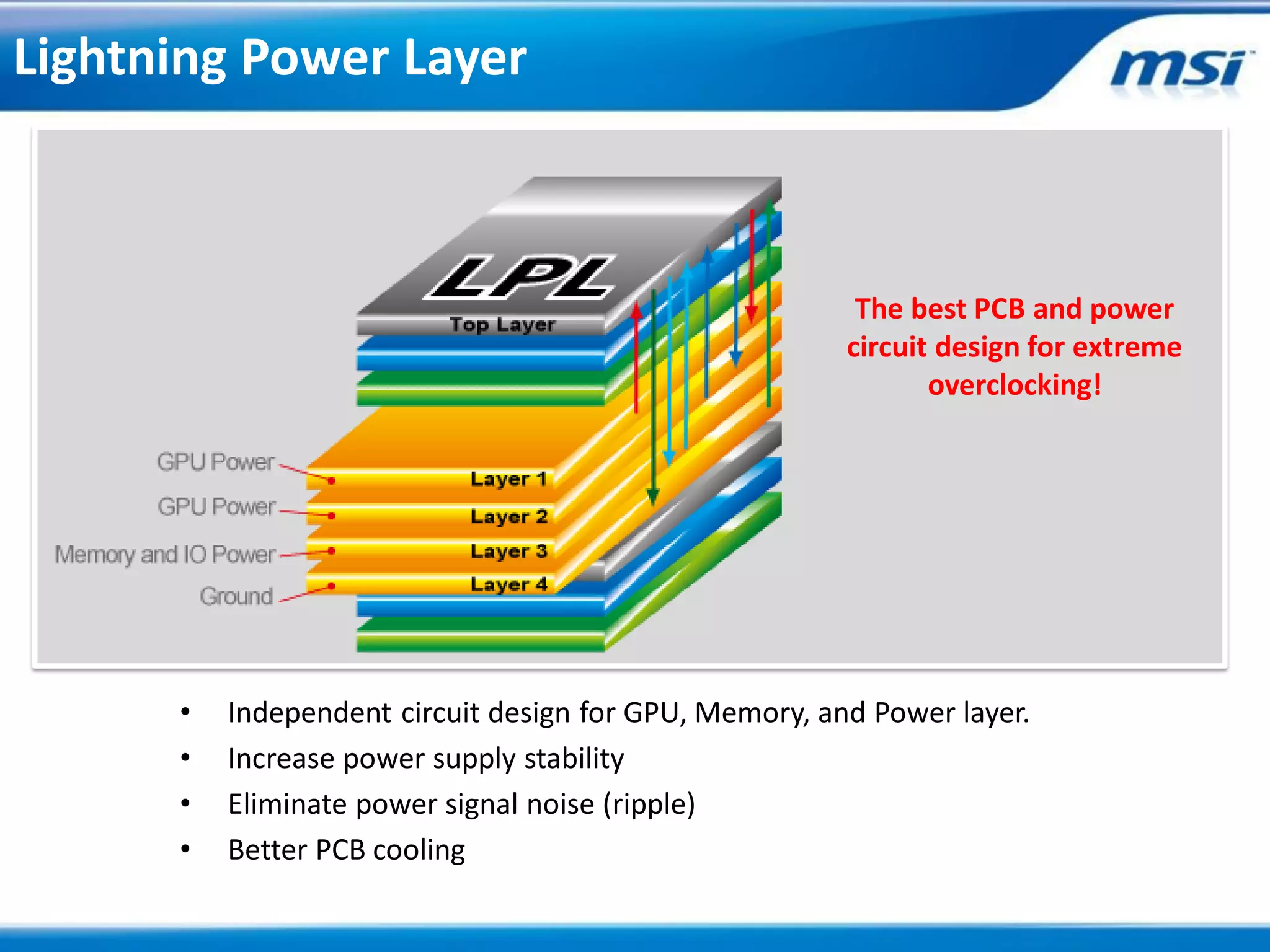 Lightning Power Layer

msi

LPL

Top Layer

GPU Power
GPU Power
Memory and IO Power
Ground

Layer 1
Layer 2
Layer 3
Layer 4

The best PCB and power circuit design for extreme overclocking!

• Independent circuit design for GPU, Memory, and Power layer.
• Increase power supply stability
• Eliminate power signal noise (ripple)
• Better PCB cooling